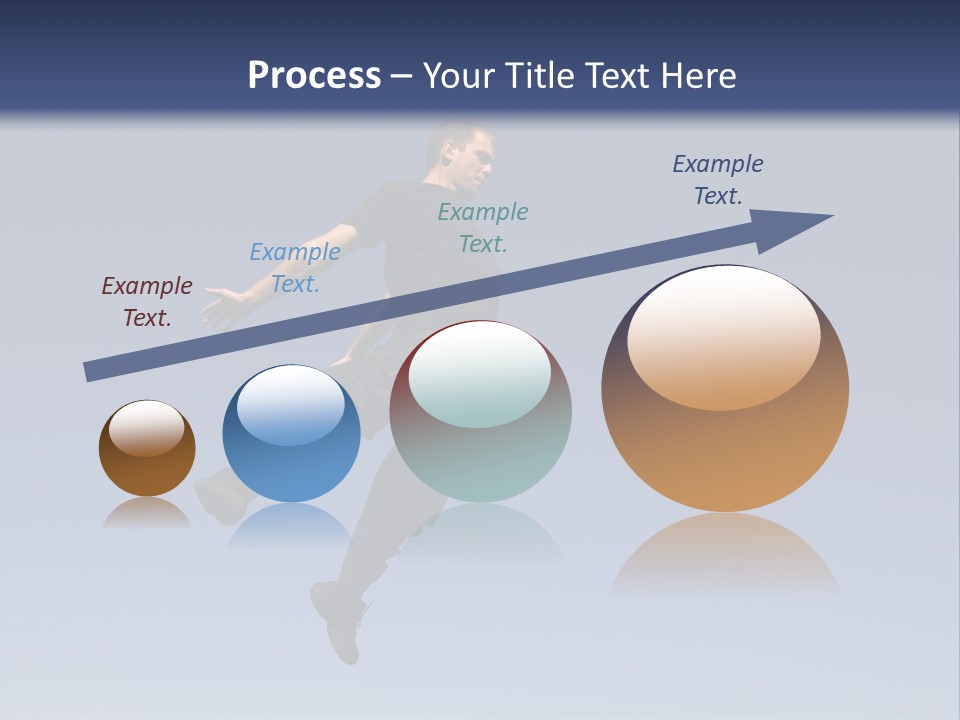 Process – Your Title Text Here

Example Text.

Example Text.

Example Text.

Example Text.